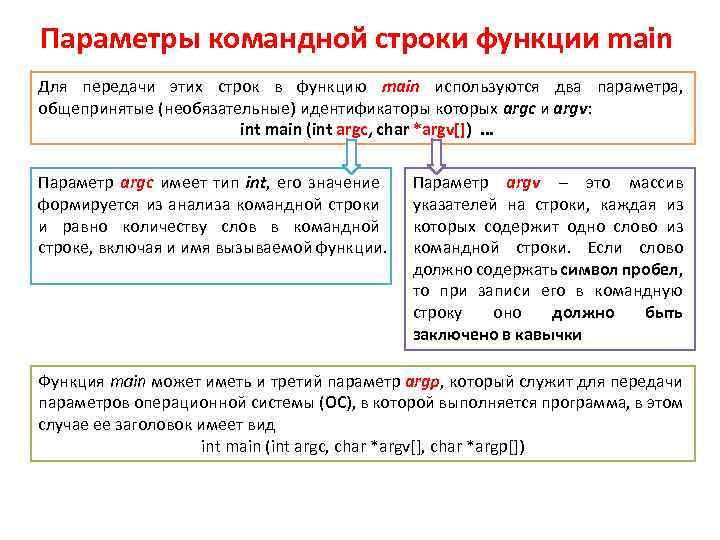 Параметры командной строки функции main

Для передачи этих строк в функцию main используются два параметра, общепринятые (необязательные) идентификаторы которых argc и argv:
int main (int argc, char *argv[]) …

Параметр argc имеет тип int, его значение формируется из анализа командной строки и равно количеству слов в командной строке, включая и имя вызываемой функции.

Параметр argv – это массив указателей на строки, каждая из которых содержит одно слово из командной строки. Если слово должно содержать символ пробел, то при записи его в командную строку оно должно быть заключено в кавычки

Функция main может иметь и третий параметр argp, который служит для передачи параметров операционной системы (ОС), в которой выполняется программа, в этом случае ее заголовок имеет вид
int main (int argc, char *argv[], char *argp[])